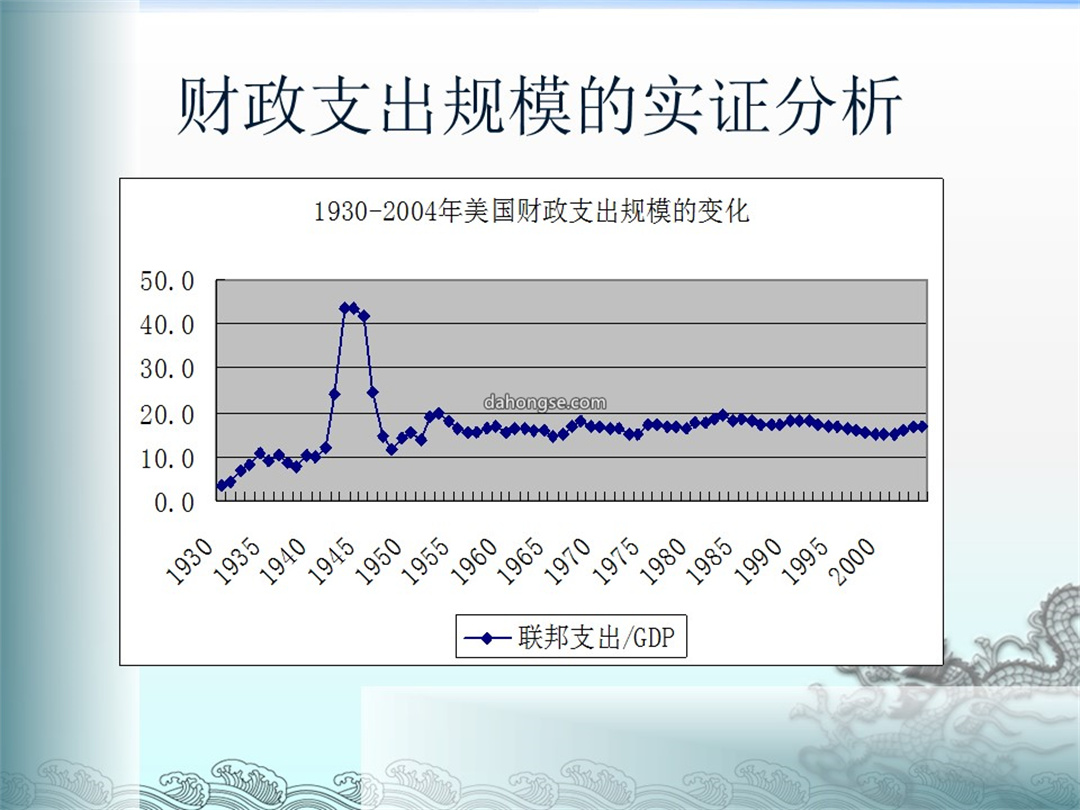 财政支出规模的实证分析

1930-2004年美国财政支出规模的变化

50.0
40.0
30.0
20.0
10.0
0.0

dahongse.com

1930
1935
1940
1945
1950
1955
1960
1965
1970
1975
1980
1985
1990
1995
2000

联邦支出/GDP